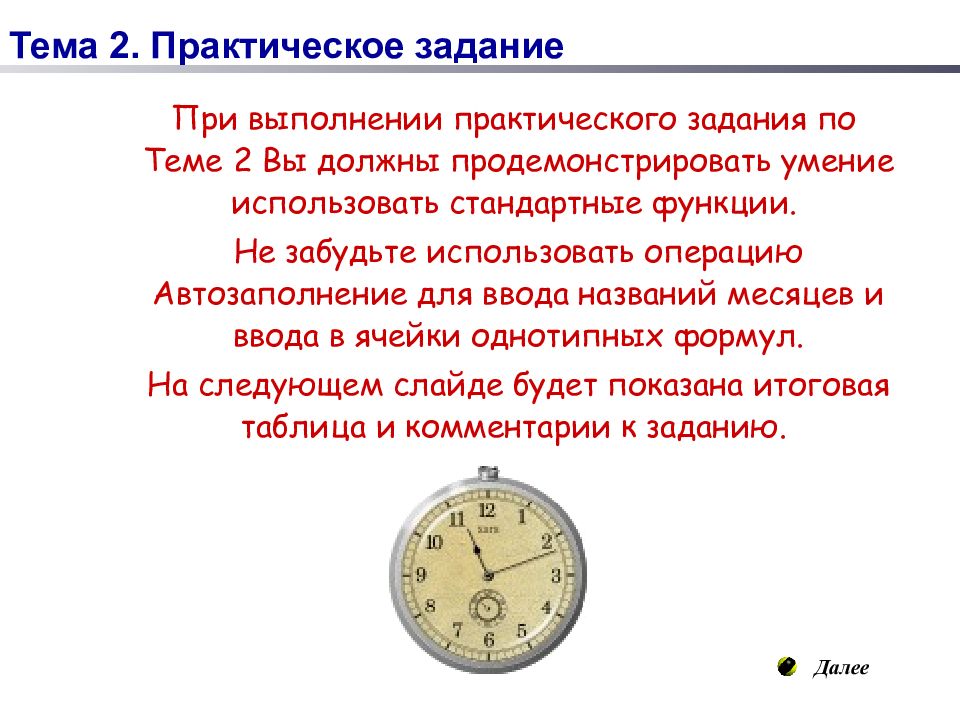 Тема 2. Практическое задание

При выполнении практического задания по Теме 2 Вы должны продемонстрировать умение использовать стандартные функции.

Не забудьте использовать операцию Автозаполнение для ввода названий месяцев и ввода в ячейки однотипных формул.

На следующем слайде будет показана итоговая таблица и комментарии к заданию.

12
1
2
3
4
5
6
7
8
9
10
11

Далее